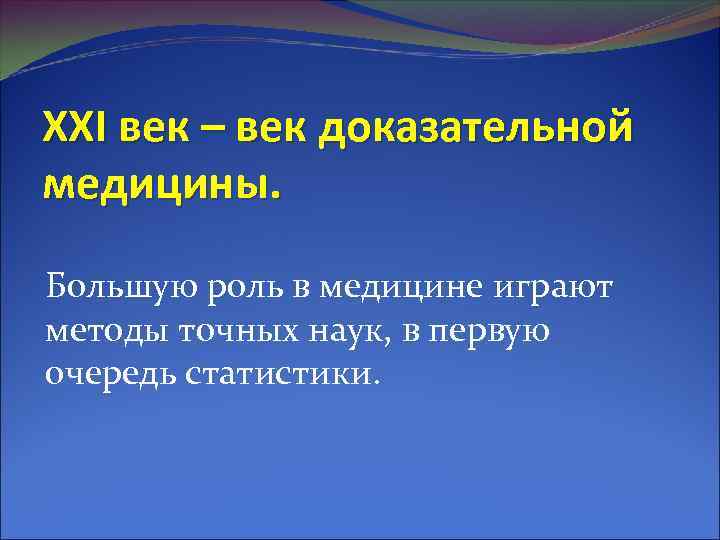 XXI век – век доказательной медицины.

Большую роль в медицине играют методы точных наук, в первую очередь статистики.